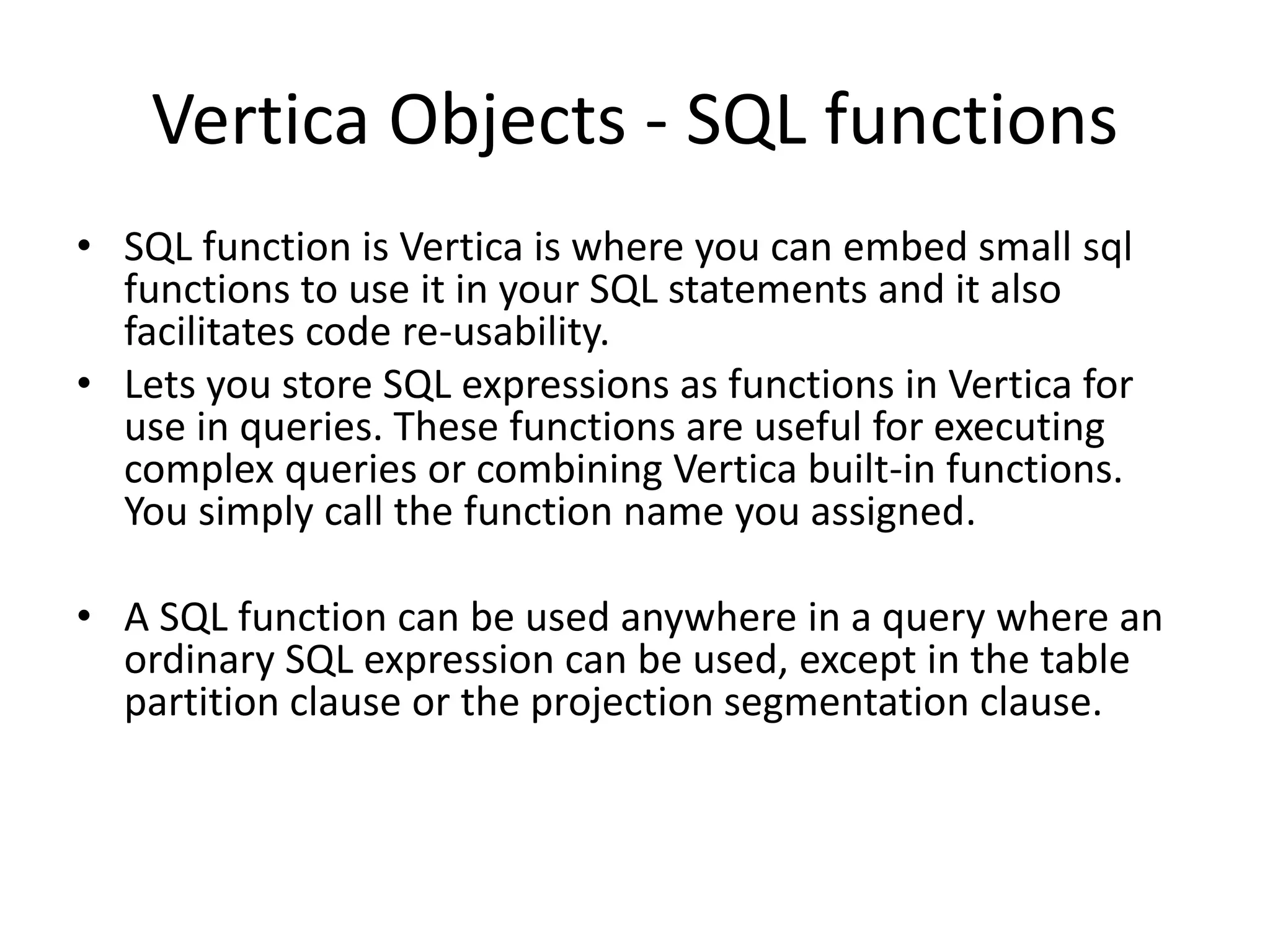 Vertica Objects - SQL functions

• SQL function is Vertica is where you can embed small sql functions to use it in your SQL statements and it also facilitates code re-usability.
• Lets you store SQL expressions as functions in Vertica for use in queries. These functions are useful for executing complex queries or combining Vertica built-in functions. You simply call the function name you assigned.

• A SQL function can be used anywhere in a query where an ordinary SQL expression can be used, except in the table partition clause or the projection segmentation clause.